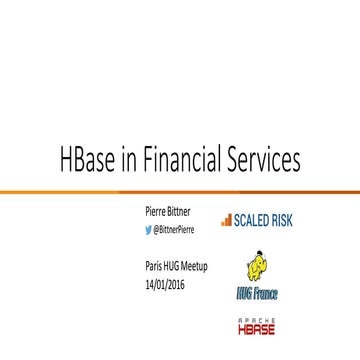 HBase in Financial Services

Pierre Bittner
@BittnerPierre

SCALED RISK

Paris HUG Meetup
14/01/2016

HUG France

APACHE
HBASE